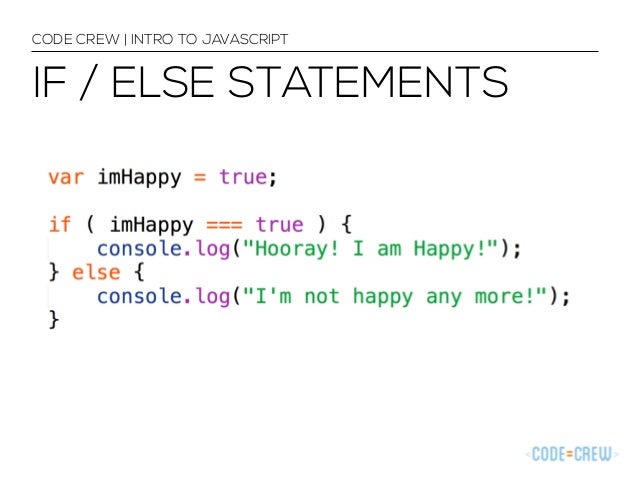 CODE CREW | INTRO TO JAVASCRIPT

IF / ELSE STATEMENTS

var imHappy = true;

if ( imHappy === true ) {
    console.log("Hooray! I am Happy!");
} else {
    console.log("I'm not happy any more!");
}

<CODE=CREW>